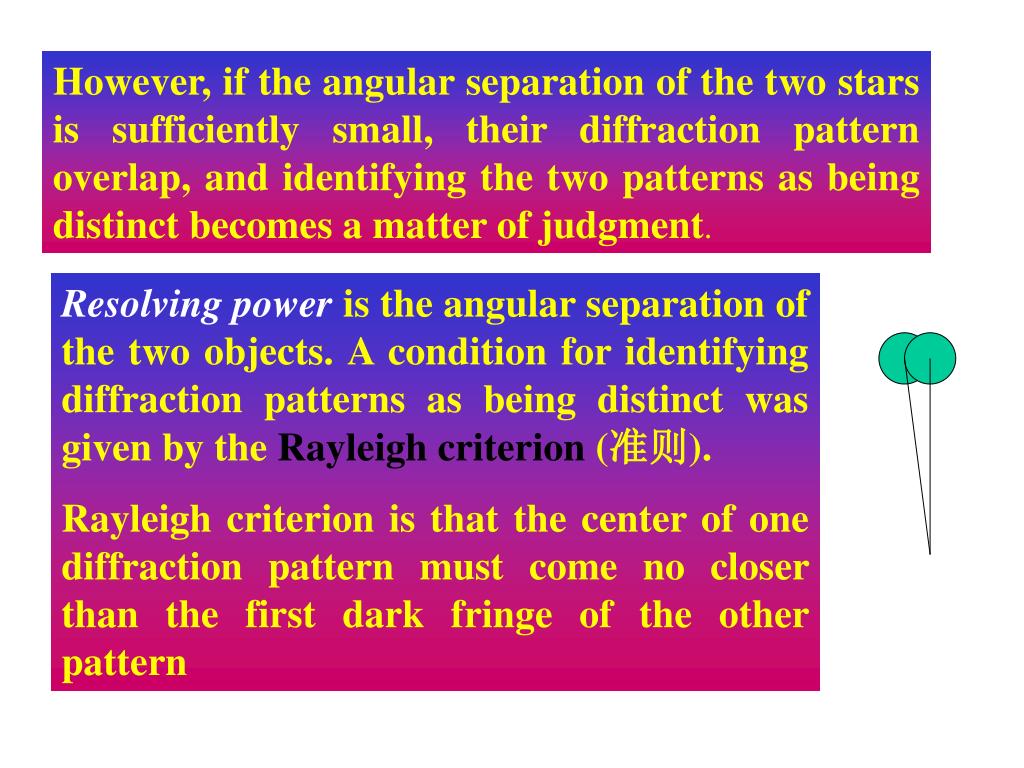 However, if the angular separation of the two stars is sufficiently small, their diffraction pattern overlap, and identifying the two patterns as being distinct becomes a matter of judgment.

Resolving power is the angular separation of the two objects. A condition for identifying diffraction patterns as being distinct was given by the Rayleigh criterion (准则).

Rayleigh criterion is that the center of one diffraction pattern must come no closer than the first dark fringe of the other pattern